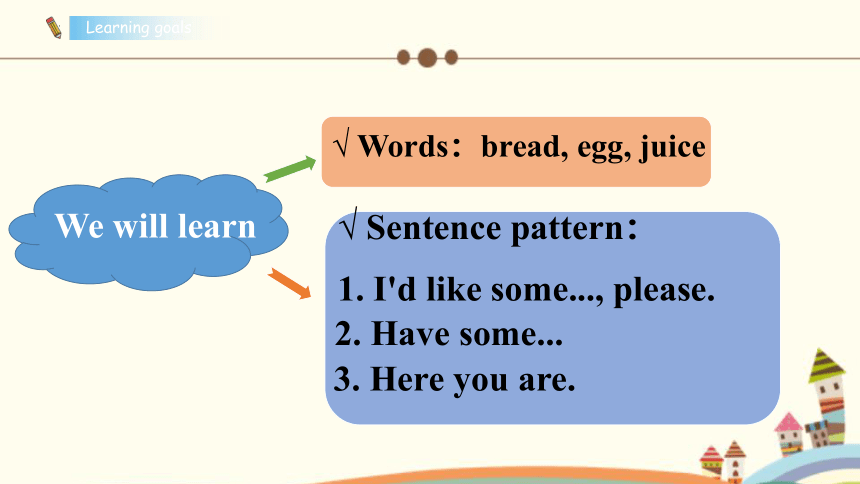 Learning goals

We will learn

√ Words：bread, egg, juice

√ Sentence pattern：

1. I'd like some..., please.
2. Have some...
3. Here you are.